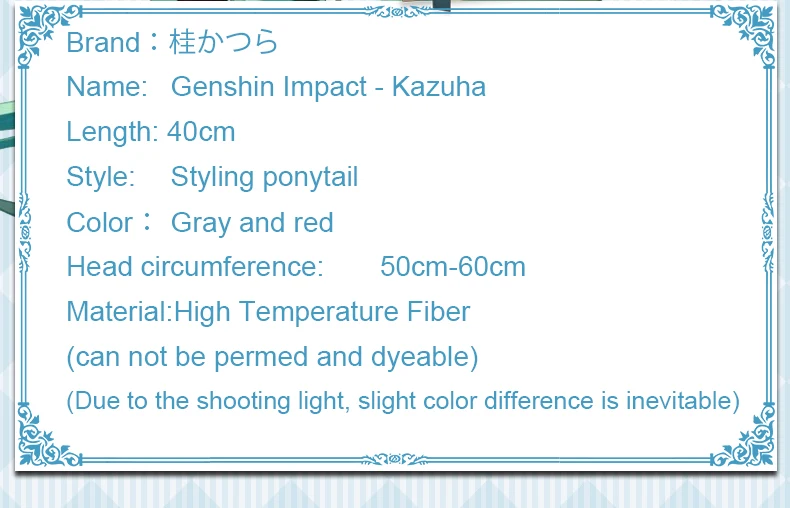 Brand：桂かつら

Name: Genshin Impact - Kazuha

Length: 40cm

Style: Styling ponytail

Color： Gray and red

Head circumference: 50cm-60cm

Material:High Temperature Fiber

(can not be permed and dyeable)

(Due to the shooting light, slight color difference is inevitable)